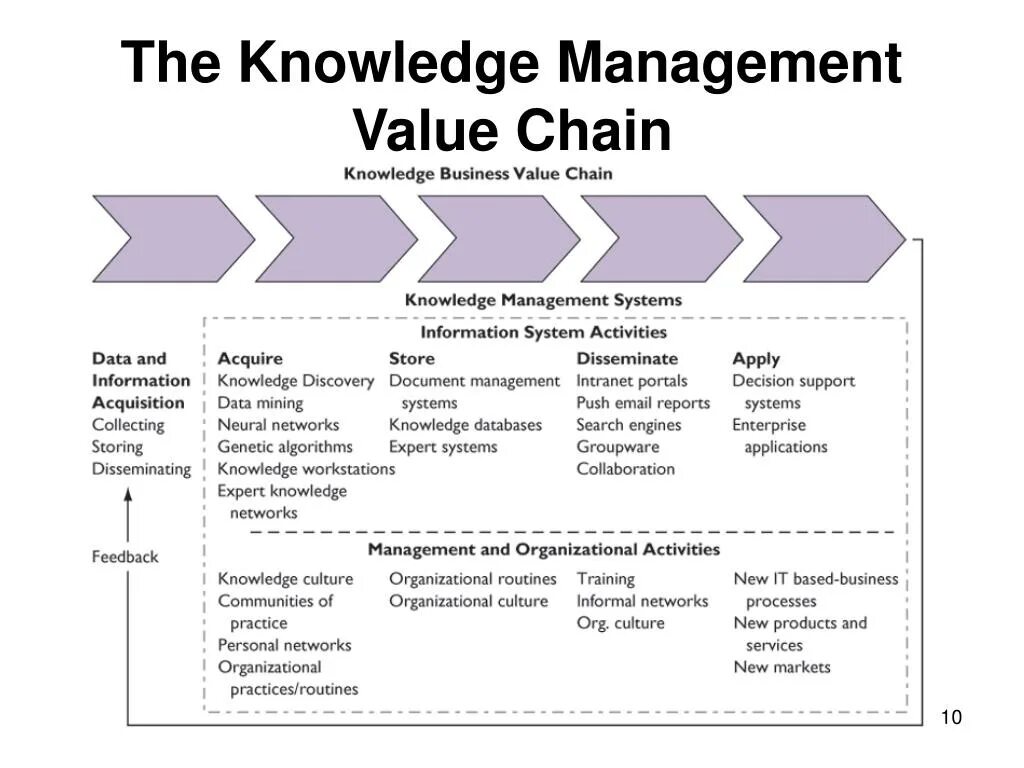 The Knowledge Management Value Chain

Knowledge Business Value Chain

Knowledge Management Systems

Information System Activities

Data and Information Acquisition
Collecting
Storing
Disseminating

Feedback

Acquire
Knowledge Discovery
Data mining
Neural networks
Genetic algorithms
Knowledge workstations
Expert knowledge networks

Store
Document management systems
Knowledge databases
Expert systems

Disseminate
Intranet portals
Push email reports
Search engines
Groupware
Collaboration

Apply
Decision support systems
Enterprise applications

Management and Organizational Activities

Knowledge culture
Communities of practice
Personal networks
Organizational practices/routines

Organizational routines
Organizational culture

Training
Informal networks
Org. culture

New IT based-business processes
New products and services
New markets

10